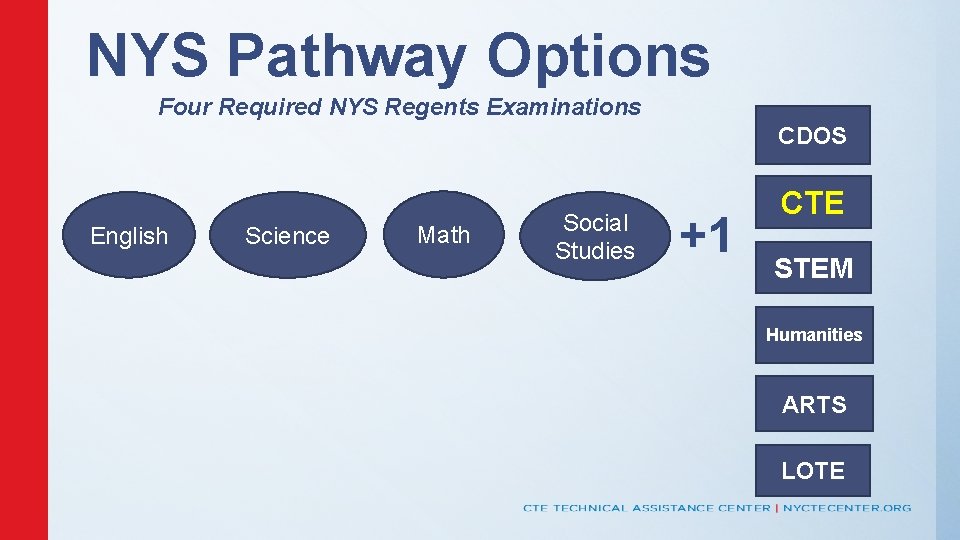 NYS Pathway Options

Four Required NYS Regents Examinations

English

Science

Math

Social Studies

+1

CDOS

CTE

STEM

Humanities

ARTS

LOTE

CTE TECHNICAL ASSISTANCE CENTER | NYCTECENTER.ORG